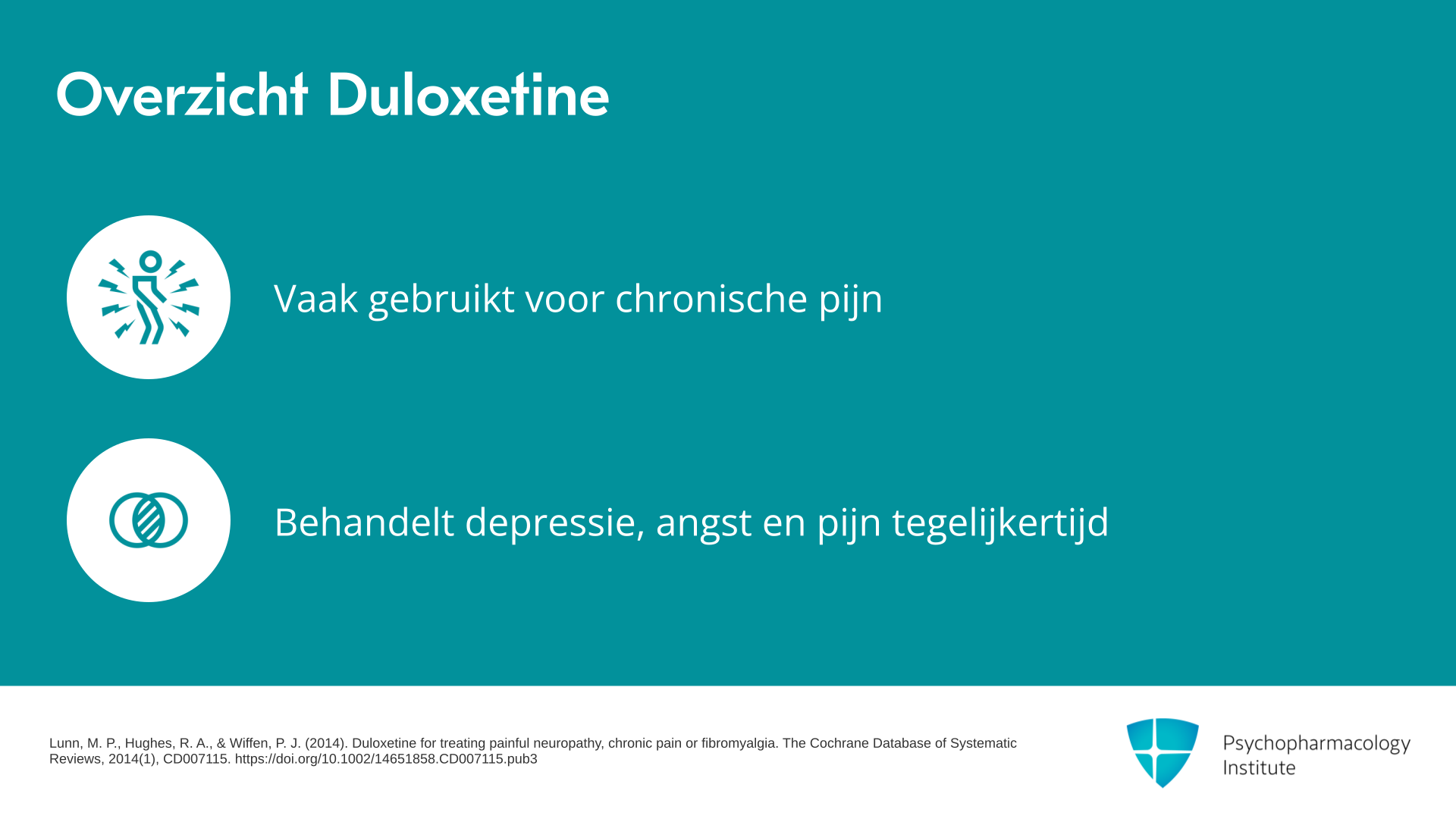 Overzicht Duloxetine

Vaak gebruikt voor chronische pijn

Behandelt depressie, angst en pijn tegelijkertijd

Lunn, M. P., Hughes, R. A., & Wiffen, P. J. (2014). Duloxetine for treating painful neuropathy, chronic pain or fibromyalgia. The Cochrane Database of Systematic Reviews, 2014(1), CD007115. https://doi.org/10.1002/14651858.CD007115.pub3

Psychopharmacology
Institute